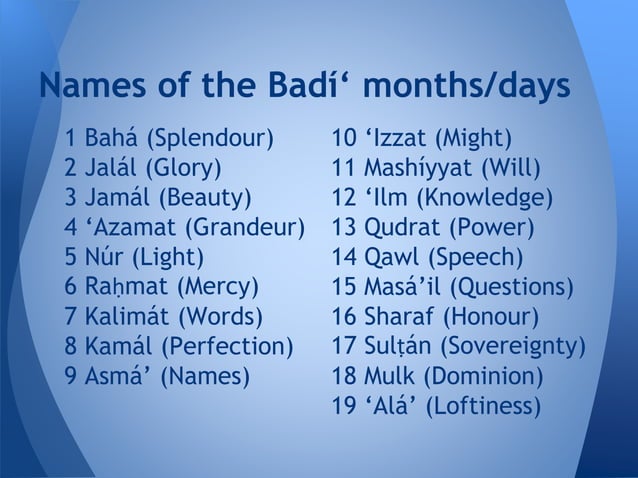 Names of the Badí‘ months/days

1 Bahá (Splendour)
2 Jalál (Glory)
3 Jamál (Beauty)
4 ‘Azamat (Grandeur)
5 Núr (Light)
6 Raḥmat (Mercy)
7 Kalimát (Words)
8 Kamál (Perfection)
9 Asmá’ (Names)

10 ‘Izzat (Might)
11 Mashíyyat (Will)
12 ‘Ilm (Knowledge)
13 Qudrat (Power)
14 Qawl (Speech)
15 Masá’il (Questions)
16 Sharaf (Honour)
17 Sulṭán (Sovereignty)
18 Mulk (Dominion)
19 ‘Alá’ (Loftiness)